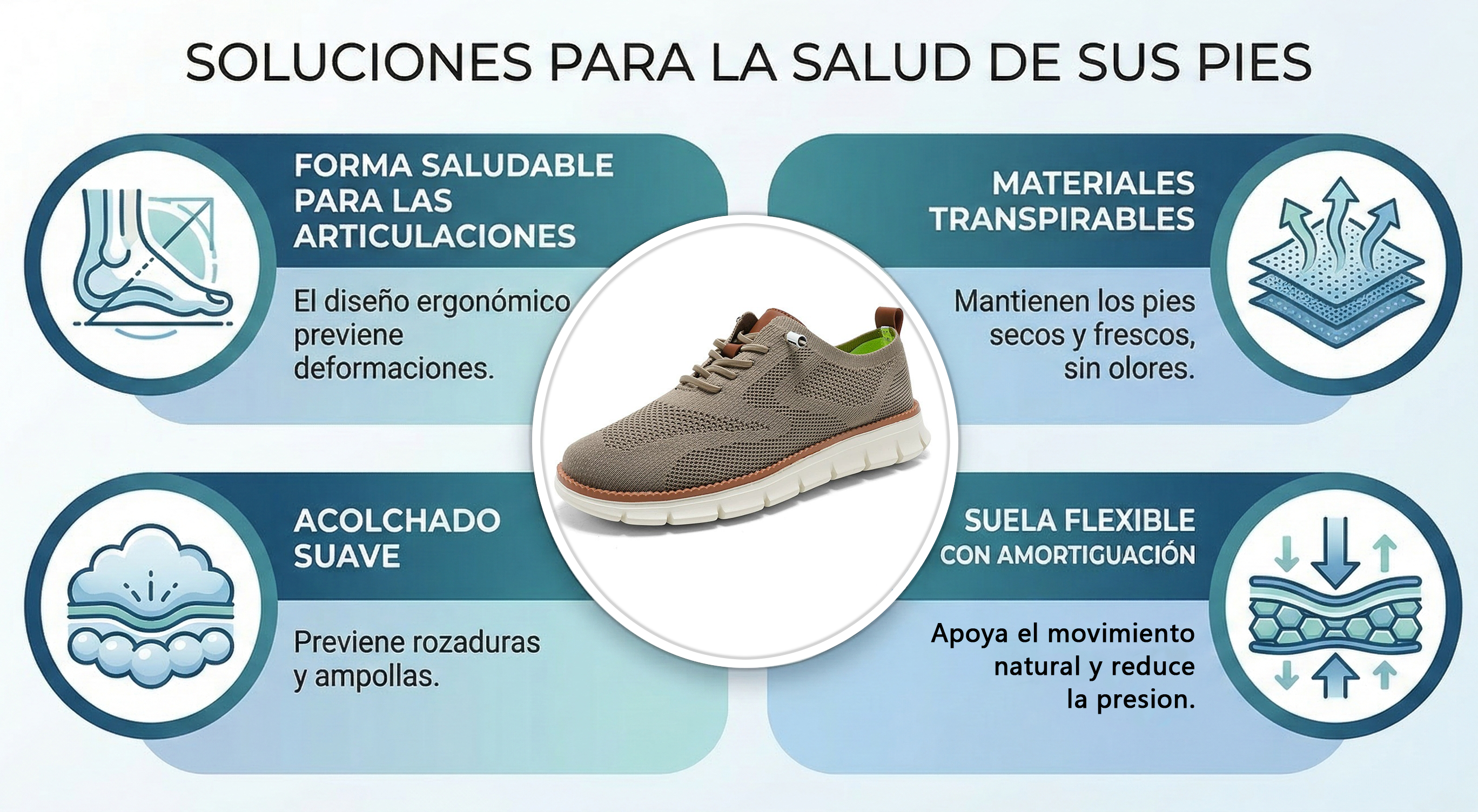 SOLUCIONES PARA LA SALUD DE SUS PIES

FORMA SALUDABLE PARA LAS ARTICULACIONES

El diseño ergonómico previene deformaciones.

MATERIALES TRANSPIRABLES

Mantienen los pies secos y frescos, sin olores.

ACOLCHADO SUAVE

Previene rozaduras y ampollas.

SUELA FLEXIBLE CON AMORTIGUACIÓN

Apoya el movimiento natural y reduce la presion.